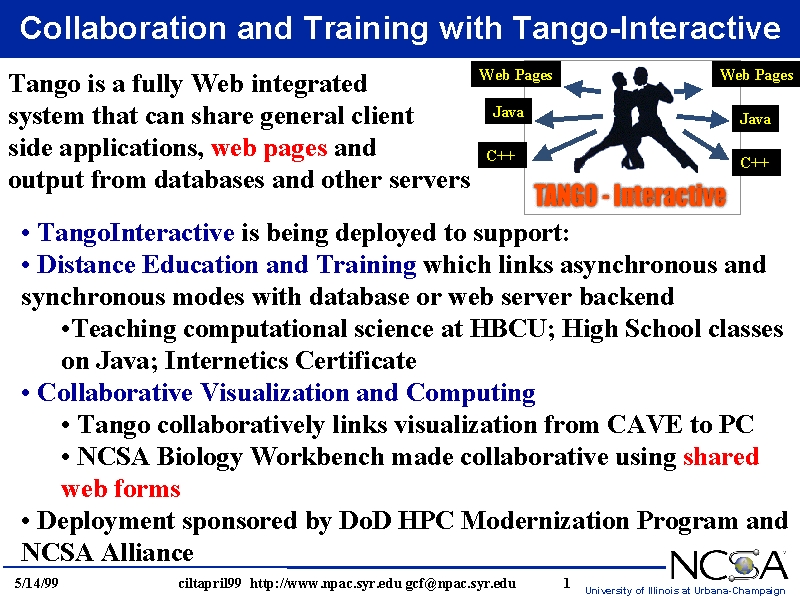 Collaboration and Training with Tango-Interactive

Tango is a fully Web integrated system that can share general client side applications, web pages and output from databases and other servers

Web Pages
Java
C++
Web Pages
Java
C++
TANGO - Interactive

• TangoInteractive is being deployed to support:
• Distance Education and Training which links asynchronous and synchronous modes with database or web server backend
•Teaching computational science at HBCU; High School classes on Java; Internetics Certificate
• Collaborative Visualization and Computing
• Tango collaboratively links visualization from CAVE to PC
• NCSA Biology Workbench made collaborative using shared web forms
• Deployment sponsored by DoD HPC Modernization Program and NCSA Alliance

5/14/99 ciltapril99 http://www.npac.syr.edu gcf@npac.syr.edu 1

NCSA
University of Illinois at Urbana-Champaign